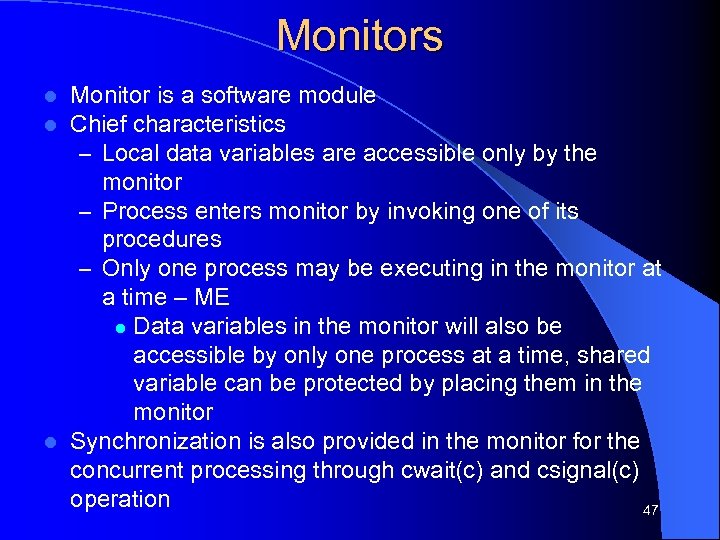 Monitors

- Monitor is a software module
- Chief characteristics
  – Local data variables are accessible only by the monitor
  – Process enters monitor by invoking one of its procedures
  – Only one process may be executing in the monitor at a time – ME
    - Data variables in the monitor will also be accessible by only one process at a time, shared variable can be protected by placing them in the monitor
- Synchronization is also provided in the monitor for the concurrent processing through cwait(c) and csignal(c) operation

47